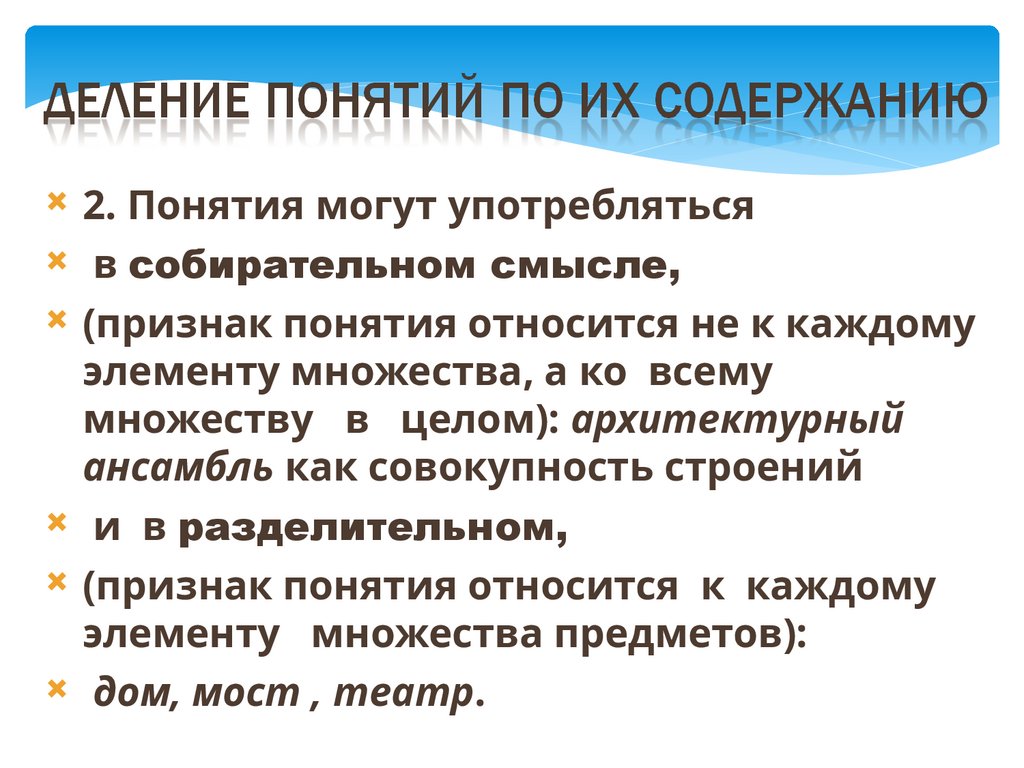 ДЕЛЕНИЕ ПОНЯТИЙ ПО ИХ СОДЕРЖАНИЮ

2. Понятия могут употребляться

в собирательном смысле,

(признак понятия относится не к каждому элементу множества, а ко всему множеству в целом): архитектурный ансамбль как совокупность строений

и в разделительном,

(признак понятия относится к каждому элементу множества предметов):

дом, мост , театр.